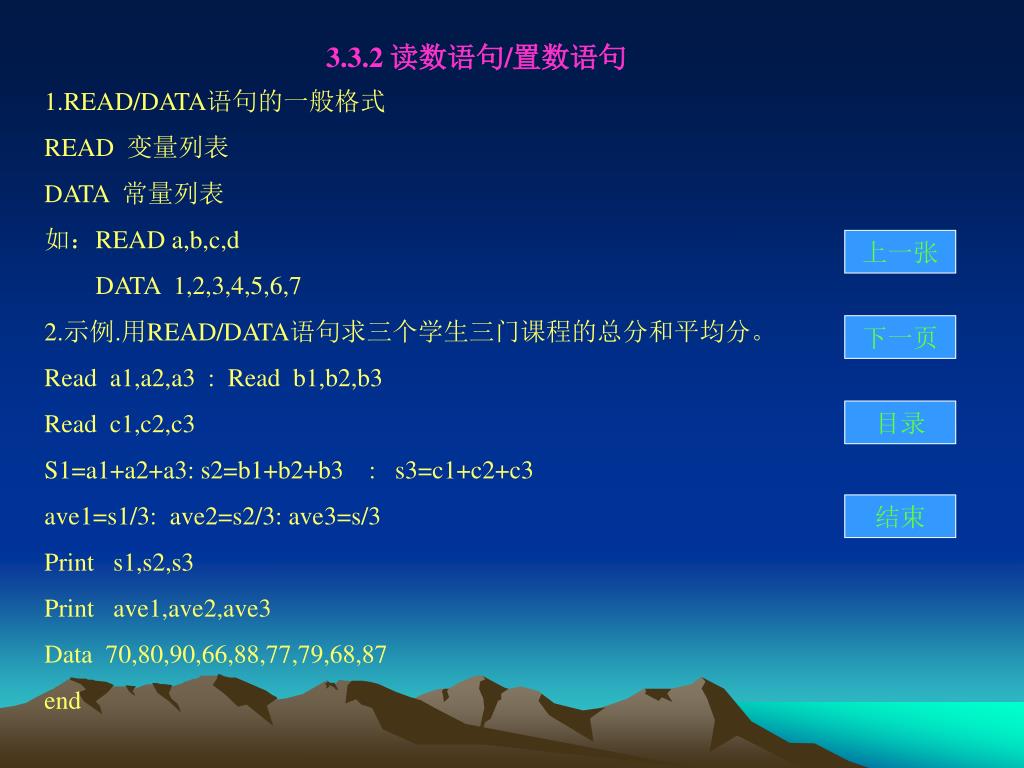 3.3.2 读数语句/置数语句

1.READ/DATA语句的一般格式

READ 变量列表

DATA 常量列表

如：READ a,b,c,d

DATA 1,2,3,4,5,6,7

2.示例.用READ/DATA语句求三个学生三门课程的总分和平均分。

Read a1,a2,a3 : Read b1,b2,b3

Read c1,c2,c3

S1=a1+a2+a3: s2=b1+b2+b3 : s3=c1+c2+c3

ave1=s1/3: ave2=s2/3: ave3=s/3

Print s1,s2,s3

Print ave1,ave2,ave3

Data 70,80,90,66,88,77,79,68,87

end

上一张

下一页

目录

结束